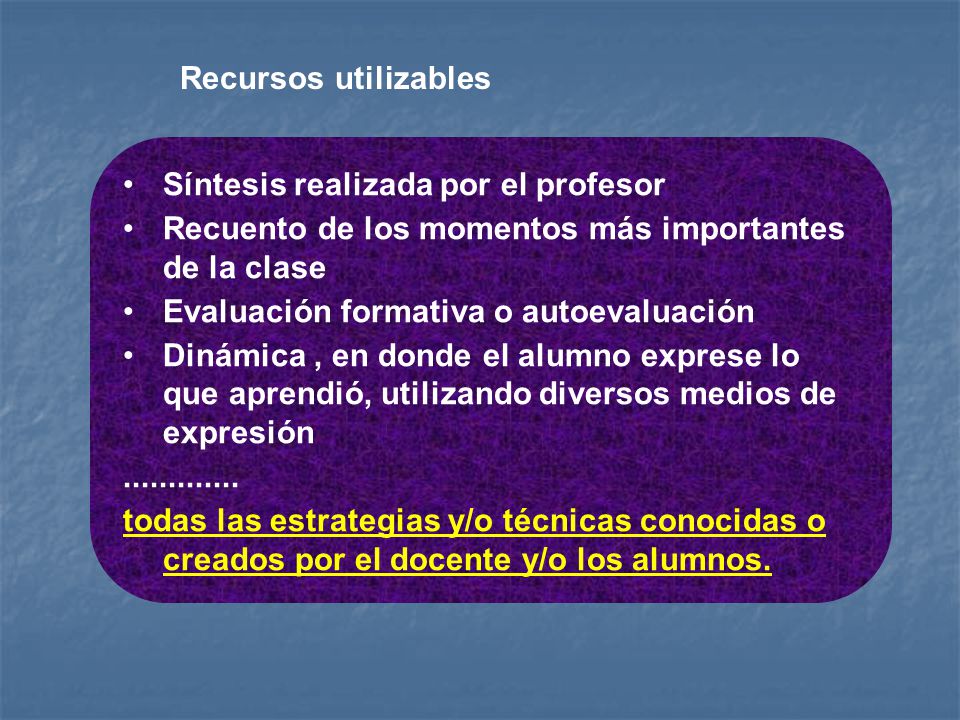 Recursos utilizables

• Síntesis realizada por el profesor
• Recuento de los momentos más importantes de la clase
• Evaluación formativa o autoevaluación
• Dinámica , en donde el alumno exprese lo que aprendió, utilizando diversos medios de expresión

.............
todas las estrategias y/o técnicas conocidas o creados por el docente y/o los alumnos.